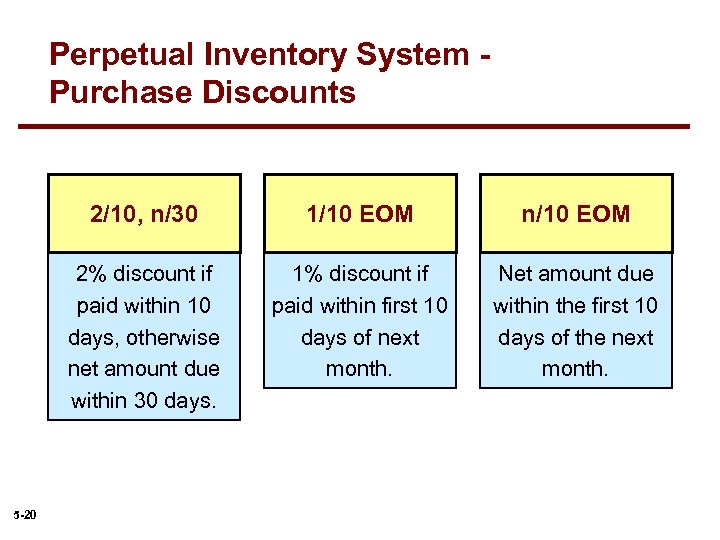 Perpetual Inventory System - Purchase Discounts

2/10, n/30

2% discount if paid within 10 days, otherwise net amount due within 30 days.

1/10 EOM

1% discount if paid within first 10 days of next month.

n/10 EOM

Net amount due within the first 10 days of the next month.

5-20